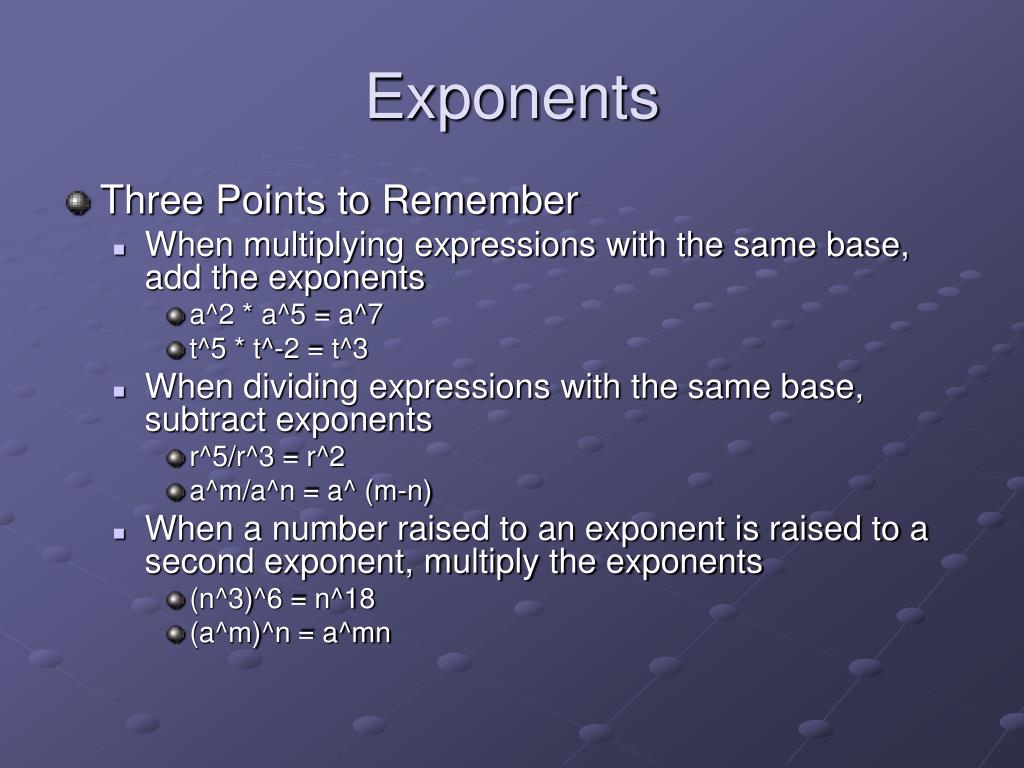 Exponents

Three Points to Remember

When multiplying expressions with the same base, add the exponents

a^2 * a^5 = a^7

t^5 * t^-2 = t^3

When dividing expressions with the same base, subtract exponents

r^5/r^3 = r^2

a^m/a^n = a^ (m-n)

When a number raised to an exponent is raised to a second exponent, multiply the exponents

(n^3)^6 = n^18

(a^m)^n = a^mn